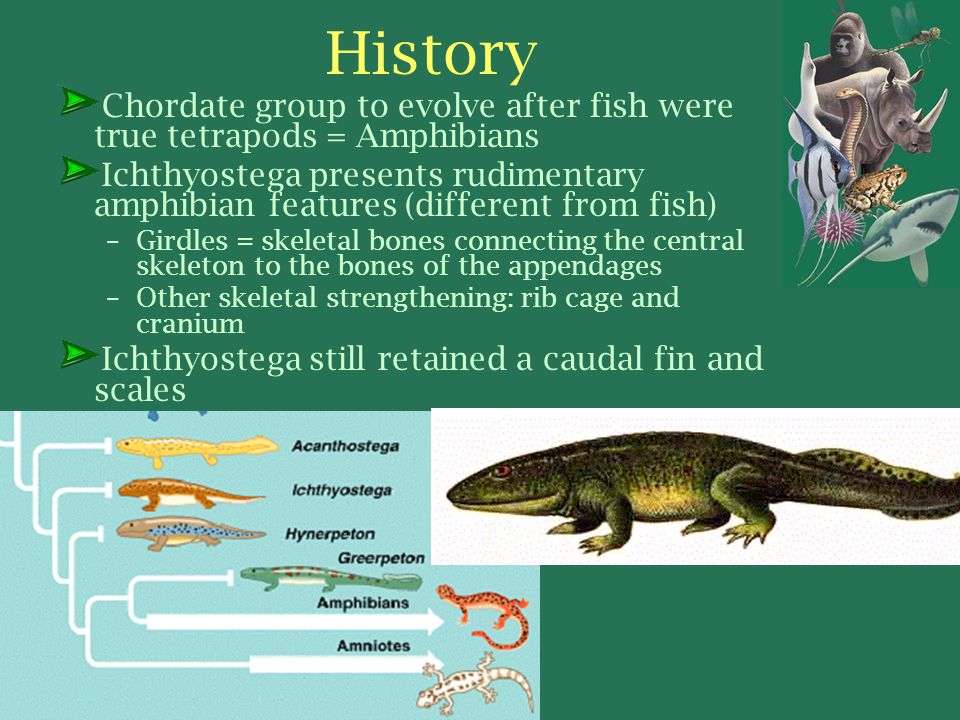 History

Chordate group to evolve after fish were true tetrapods = Amphibians

Ichthyostega presents rudimentary amphibian features (different from fish)

– Girdles = skeletal bones connecting the central skeleton to the bones of the appendages

– Other skeletal strengthening: rib cage and cranium

Ichthyostega still retained a caudal fin and scales

Acanthostega

Ichthyostega

Hynerpeton

Greerpeton

Amphibians

Amniotes